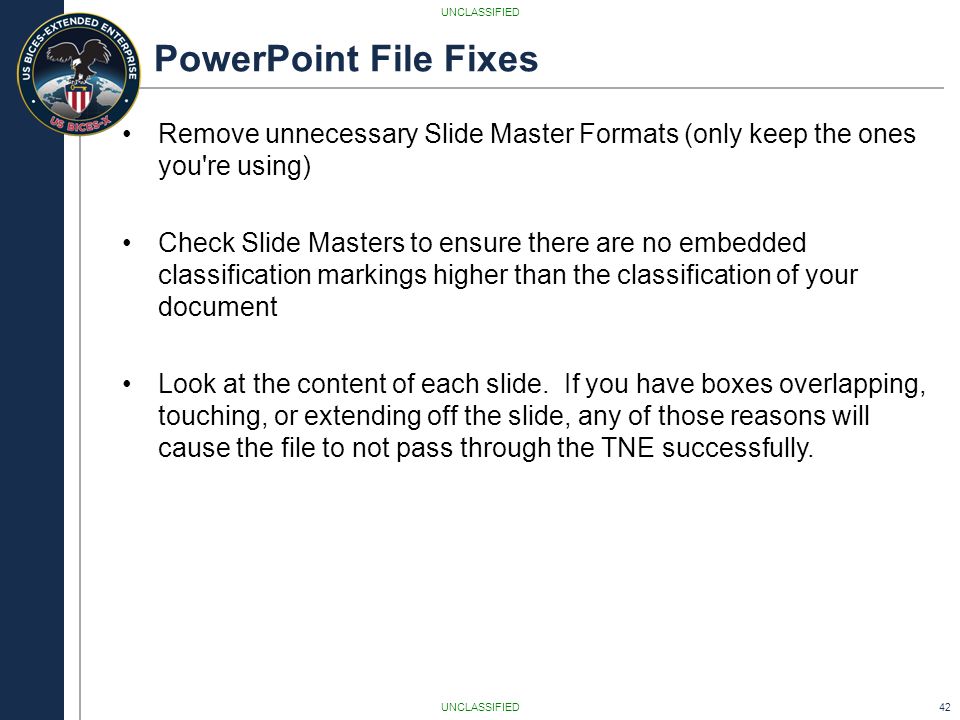 UNCLASSIFIED

US BICES-EXTENDED ENTERPRISE
US BICES-X

PowerPoint File Fixes

• Remove unnecessary Slide Master Formats (only keep the ones you're using)

• Check Slide Masters to ensure there are no embedded classification markings higher than the classification of your document

• Look at the content of each slide. If you have boxes overlapping, touching, or extending off the slide, any of those reasons will cause the file to not pass through the TNE successfully.

UNCLASSIFIED

42